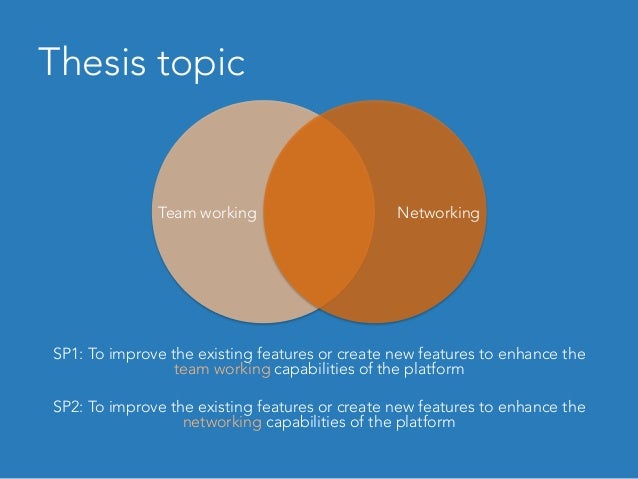 Thesis topic

Team working

Networking

SP1: To improve the existing features or create new features to enhance the team working capabilities of the platform

SP2: To improve the existing features or create new features to enhance the networking capabilities of the platform